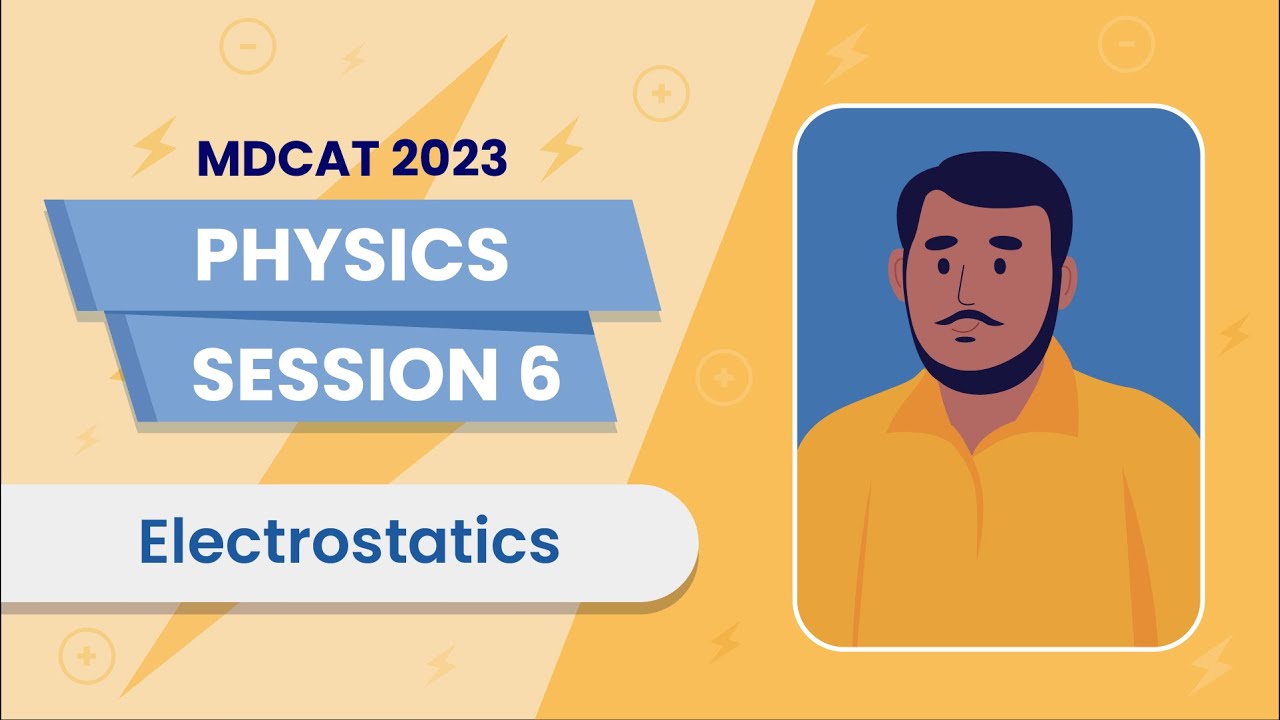 MDCAT 2023

PHYSICS

SESSION 6

Electrostatics